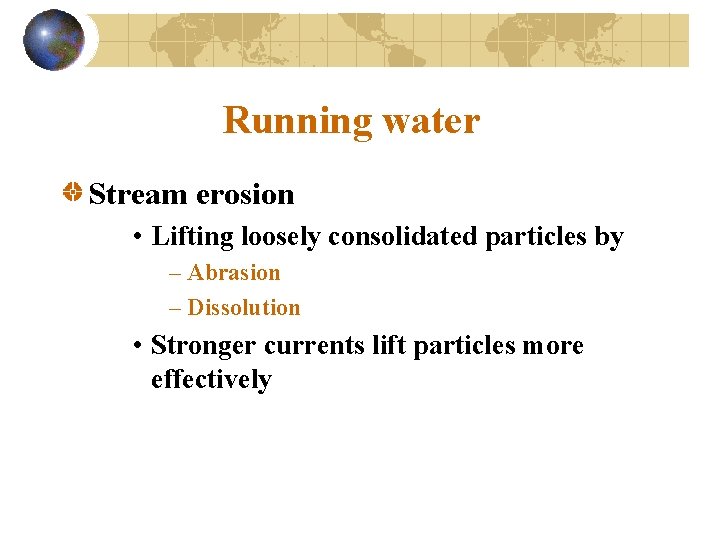 Running water

Stream erosion

• Lifting loosely consolidated particles by

– Abrasion

– Dissolution

• Stronger currents lift particles more effectively